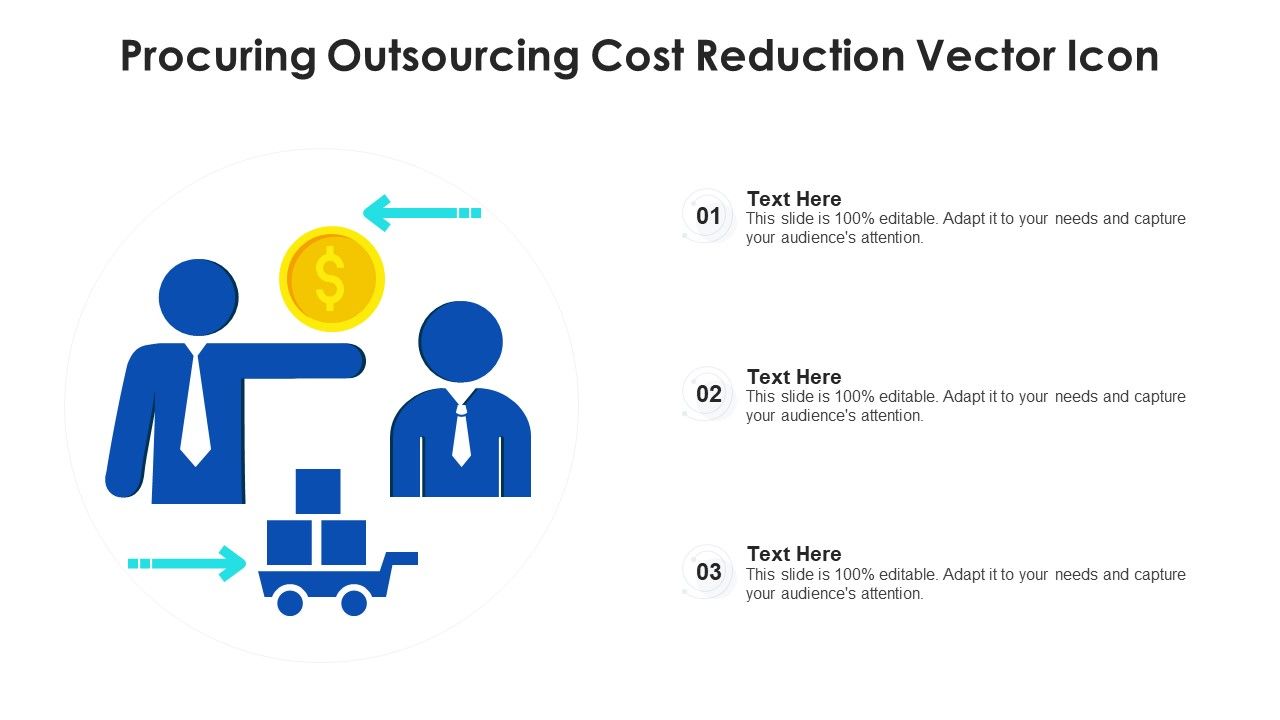 Procuring Outsourcing Cost Reduction Vector Icon

$

01
Text Here
This slide is 100% editable. Adapt it to your needs and capture your audience's attention.

02
Text Here
This slide is 100% editable. Adapt it to your needs and capture your audience's attention.

03
Text Here
This slide is 100% editable. Adapt it to your needs and capture your audience's attention.